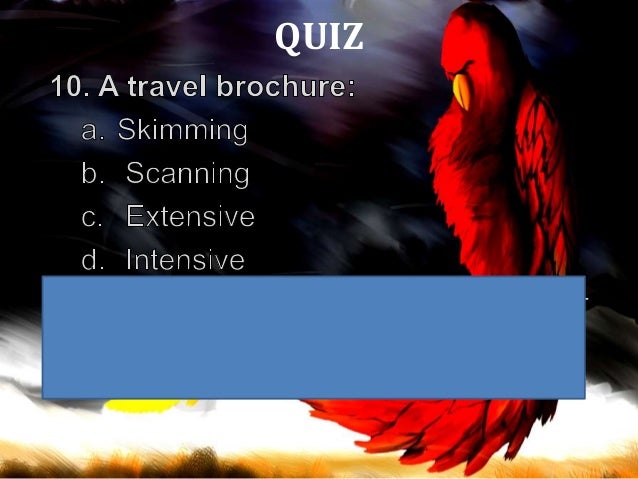 QUIZ

10. A travel brochure:

a. Skimming

b. Scanning

c. Extensive

d. Intensive